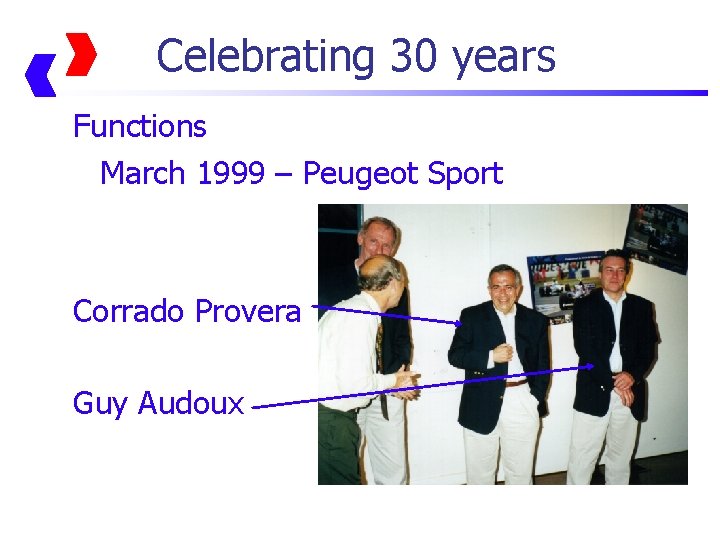 Celebrating 30 years

Functions

March 1999 – Peugeot Sport

Corrado Provera

Guy Audoux